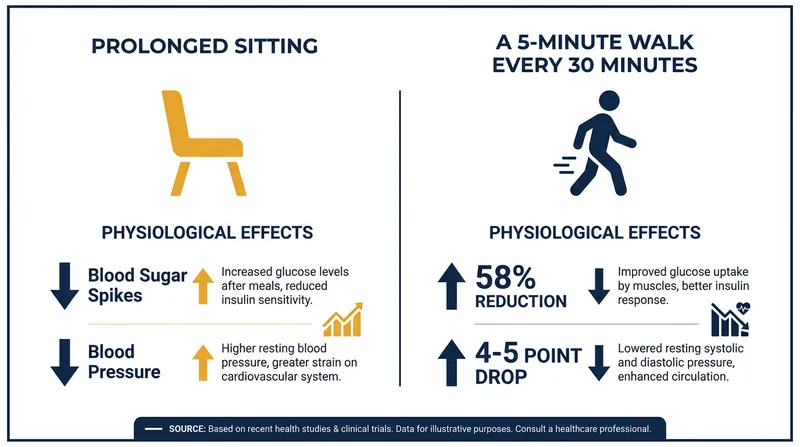 PROLONGED SITTING

PHYSIOLOGICAL EFFECTS

Blood Sugar Spikes

Increased glucose levels after meals, reduced insulin sensitivity.

Blood Pressure

Higher resting blood pressure, greater strain on cardiovascular system.

A 5-MINUTE WALK EVERY 30 MINUTES

PHYSIOLOGICAL EFFECTS

58% REDUCTION

Improved glucose uptake by muscles, better insulin response.

4-5 POINT DROP

Lowered resting systolic and diastolic pressure, enhanced circulation.

SOURCE: Based on recent health studies & clinical trials. Data for illustrative purposes. Consult a healthcare professional.